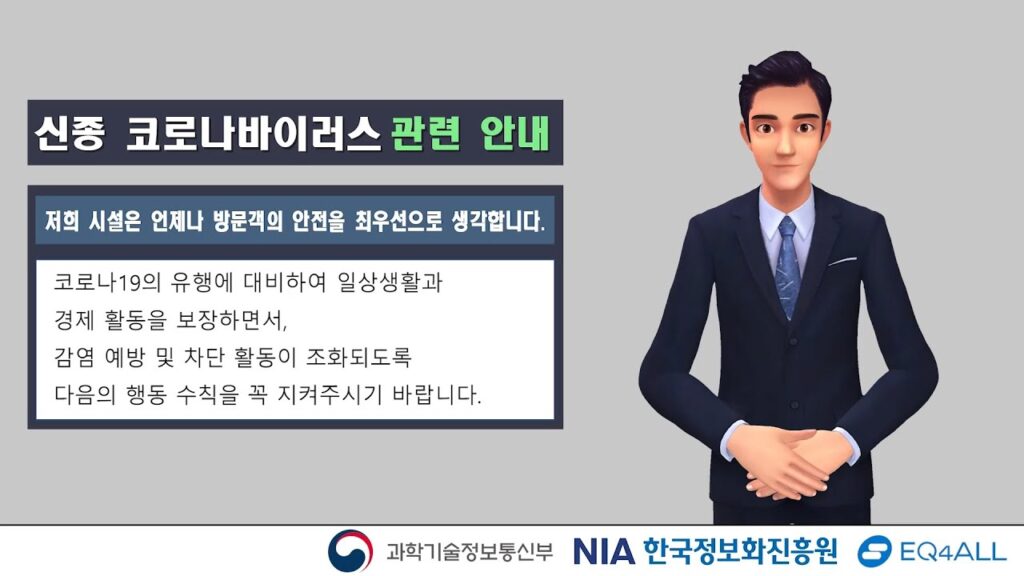 신종 코로나바이러스 관련 안내

저희 시설은 언제나 방문객의 안전을 최우선으로 생각합니다.

코로나19의 유행에 대비하여 일상생활과 경제 활동을 보장하면서, 감염 예방 및 차단 활동이 조화되도록 다음의 행동 수칙을 꼭 지켜주시기 바랍니다.

과학기술정보통신부 NIA 한국정보화진흥원 EQ4ALL